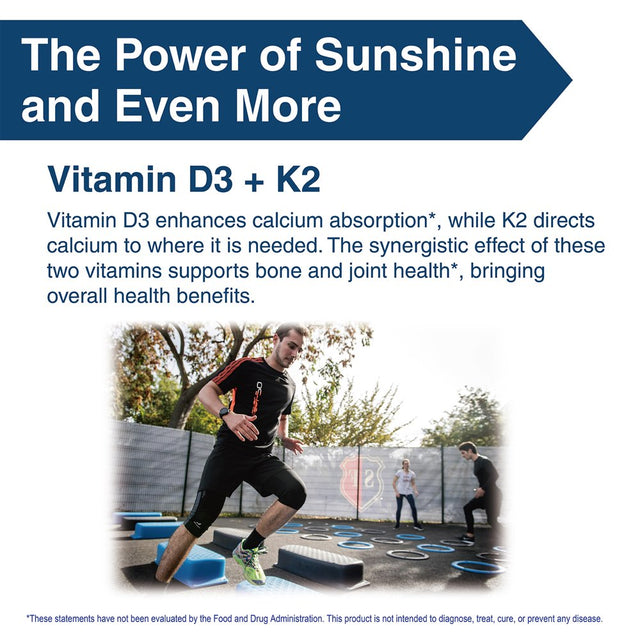 The Power of Sunshine and Even More

Vitamin D3 + K2

Vitamin D3 enhances calcium absorption*, while K2 directs calcium to where it is needed. The synergistic effect of these two vitamins supports bone and joint health*, bringing overall health benefits.

*These statements have not been evaluated by the Food and Drug Administration. This product is not intended to diagnose, treat, cure, or prevent any disease.